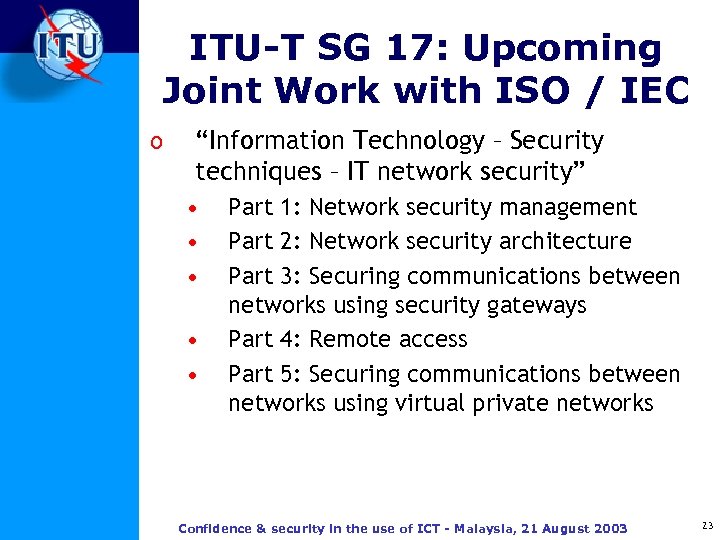 ITU

ITU-T SG 17: Upcoming Joint Work with ISO / IEC

o “Information Technology – Security techniques – IT network security”
• Part 1: Network security management
• Part 2: Network security architecture
• Part 3: Securing communications between networks using security gateways
• Part 4: Remote access
• Part 5: Securing communications between networks using virtual private networks

Confidence & security in the use of ICT - Malaysia, 21 August 2003

23